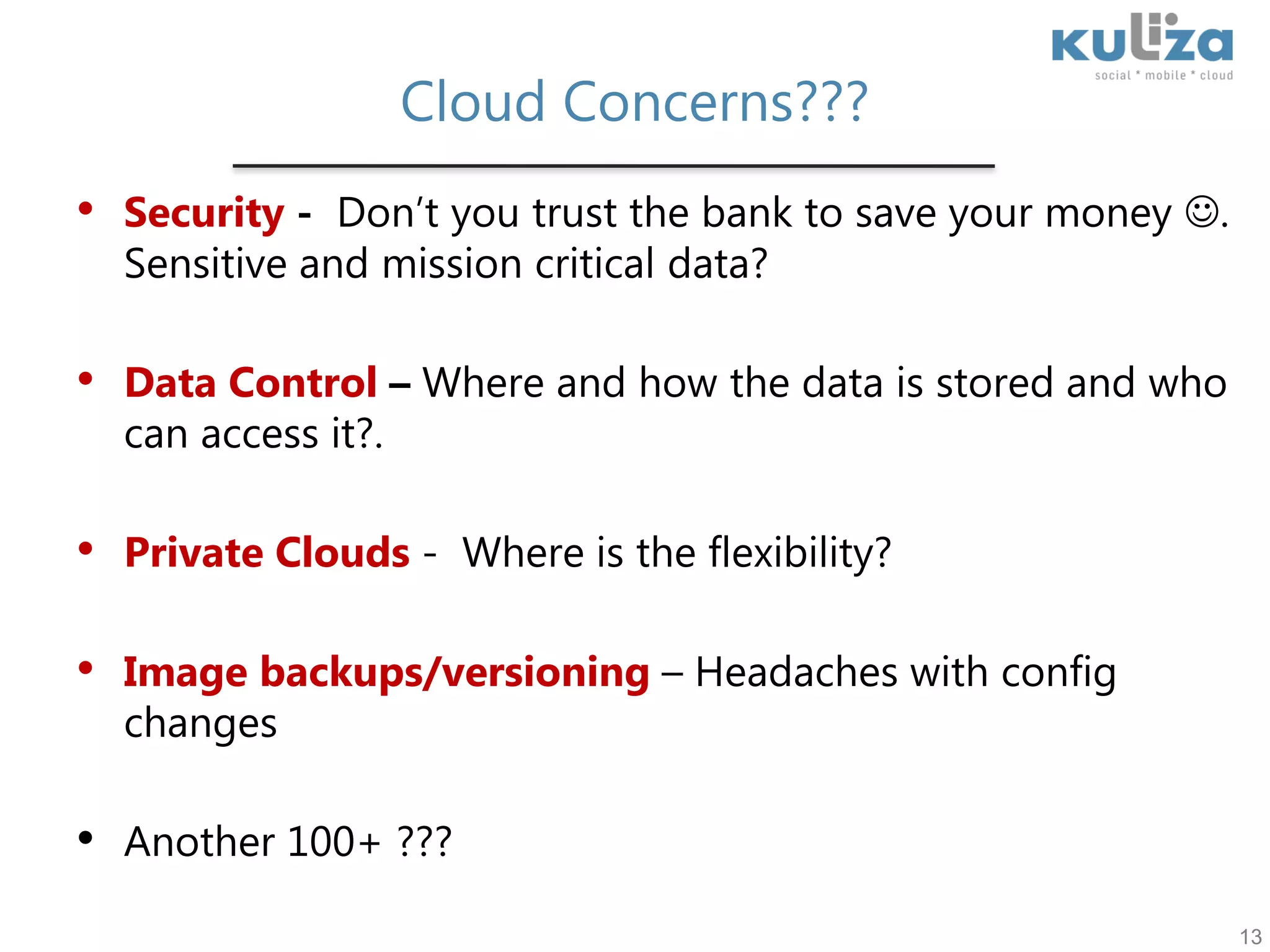 kuliza
social * mobile * cloud

Cloud Concerns???

• Security - Don't you trust the bank to save your money ☺. Sensitive and mission critical data?

• Data Control – Where and how the data is stored and who can access it?.

• Private Clouds - Where is the flexibility?

• Image backups/versioning – Headaches with config changes

• Another 100+ ???

13